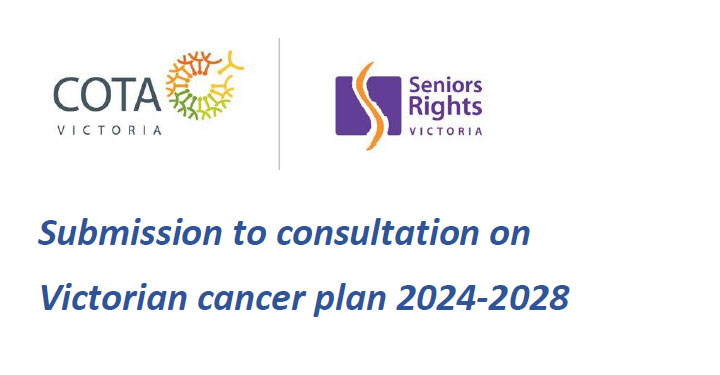 COTA
VICTORIA

Seniors Rights
VICTORIA

Submission to consultation on

Victorian cancer plan 2024-2028